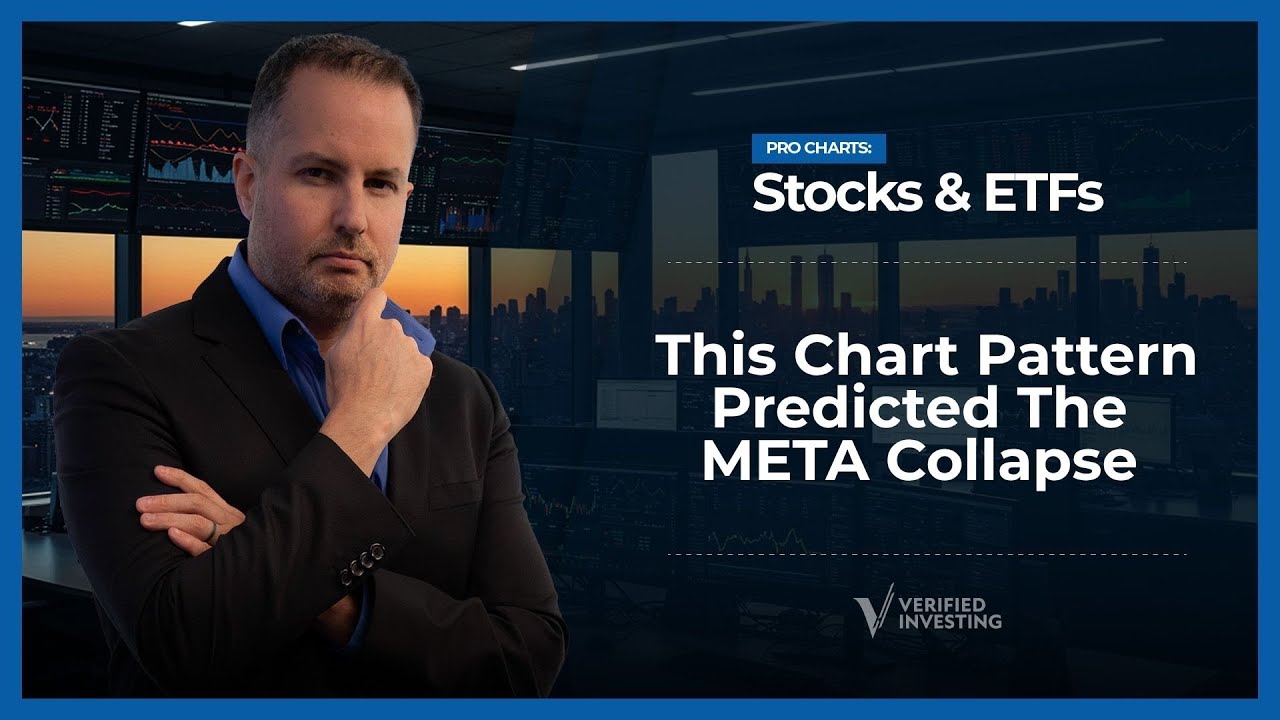 PRO CHARTS:
Stocks & ETFs

This Chart Pattern Predicted The META Collapse

VERIFIED INVESTING